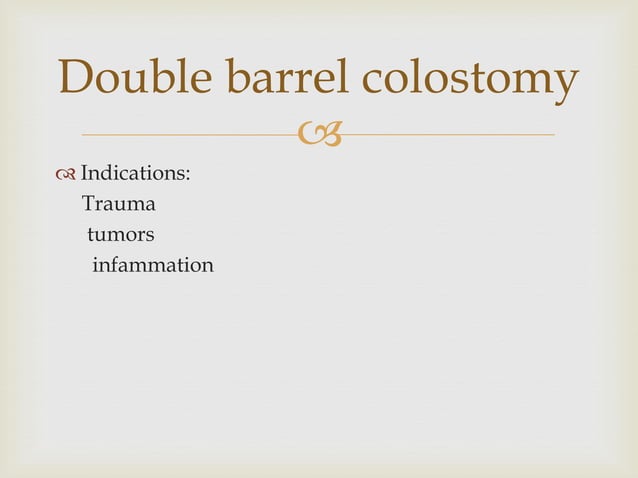 Double barrel colostomy

Indications:
Trauma
tumors
infammation